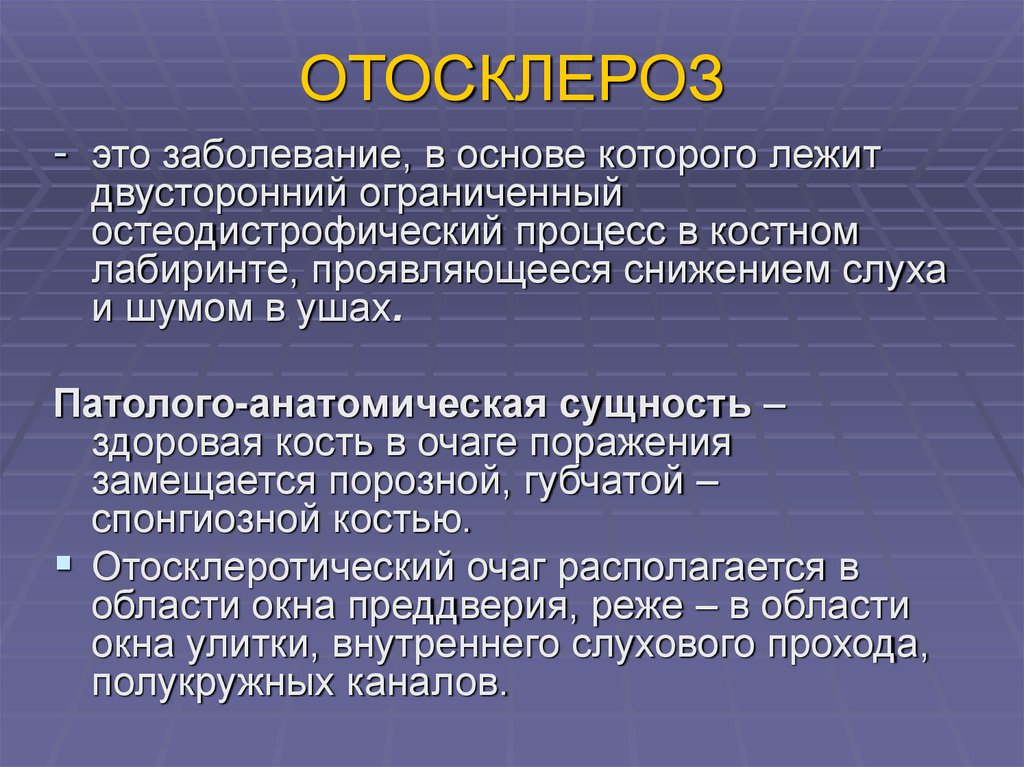 ОТОСКЛЕРОЗ

- это заболевание, в основе которого лежит двусторонний ограниченный остеодистрофический процесс в костном лабиринте, проявляющееся снижением слуха и шумом в ушах.

Патолого-анатомическая сущность – здоровая кость в очаге поражения замещается порозной, губчатой – спонгиозной костью.

Отосклеротический очаг располагается в области окна преддверия, реже – в области окна улитки, внутреннего слухового прохода, полукружных каналов.